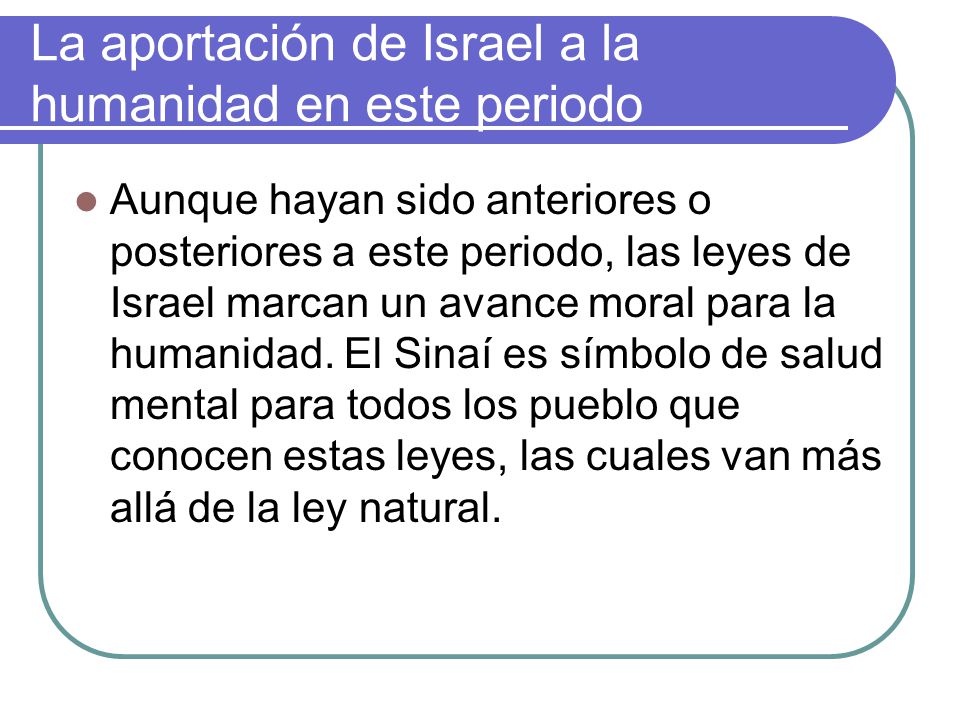 La aportación de Israel a la humanidad en este periodo

Aunque hayan sido anteriores o posteriores a este periodo, las leyes de Israel marcan un avance moral para la humanidad. El Sinaí es símbolo de salud mental para todos los pueblo que conocen estas leyes, las cuales van más allá de la ley natural.